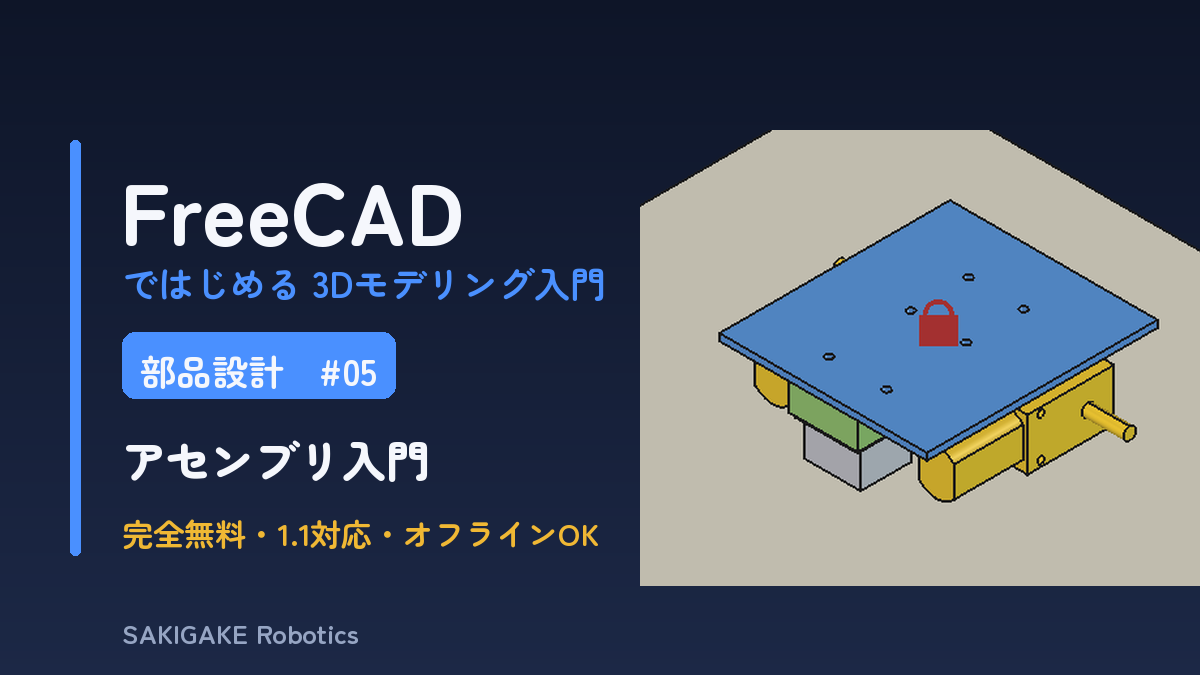 FreeCAD
ではじめる 3Dモデリング入門

部品設計 #05

アセンブリ入門

完全無料・1.1対応・オフラインOK

SAKIGAKE Robotics